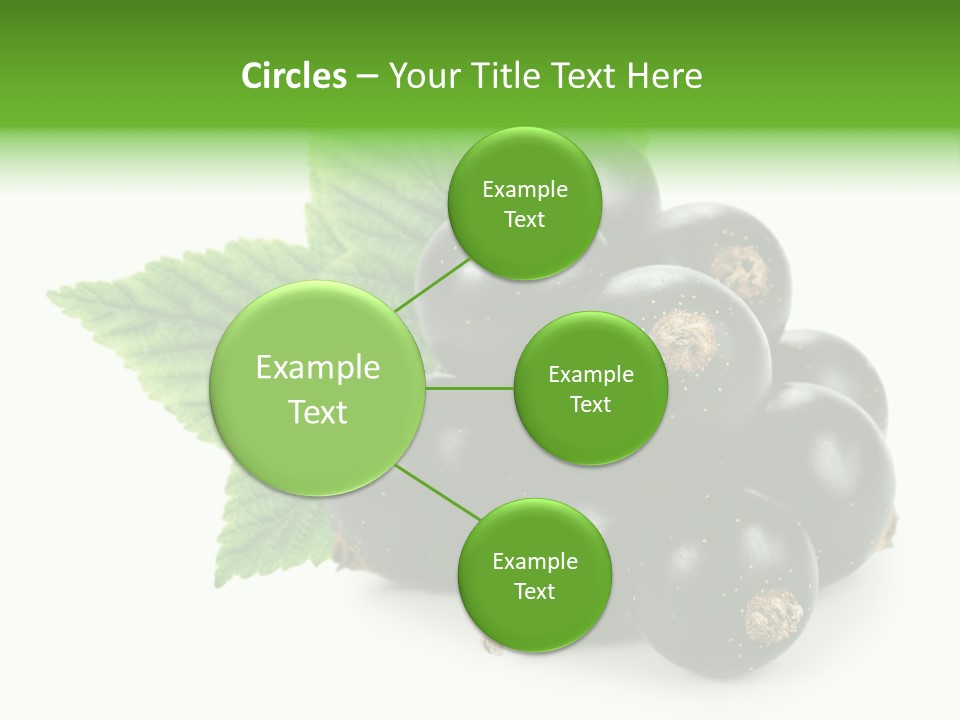 Circles – Your Title Text Here

Example Text

Example Text

Example Text

Example Text